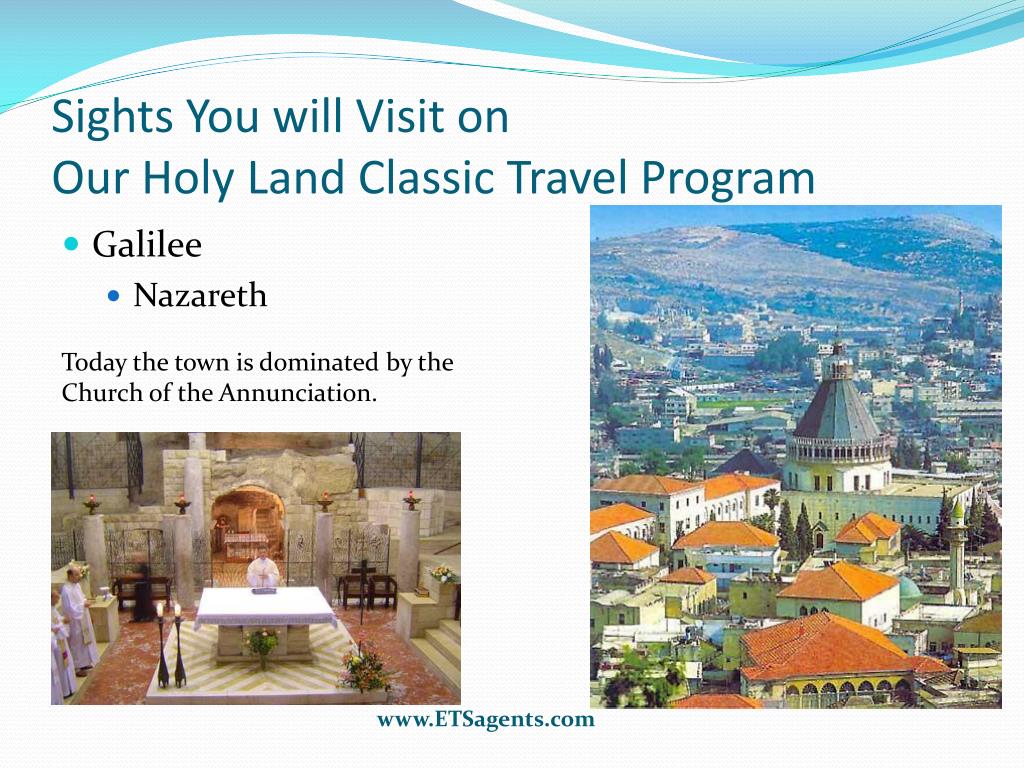 Sights You will Visit on
Our Holy Land Classic Travel Program

Galilee
Nazareth

Today the town is dominated by the Church of the Annunciation.

www.ETSagents.com